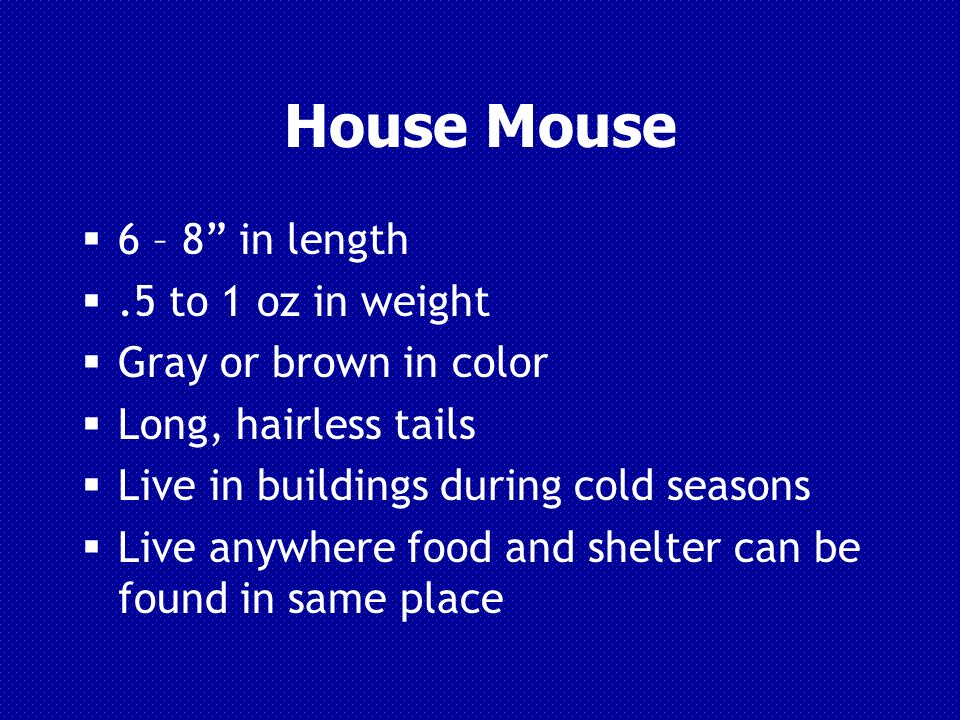 House Mouse

▪ 6 – 8” in length
▪ .5 to 1 oz in weight
▪ Gray or brown in color
▪ Long, hairless tails
▪ Live in buildings during cold seasons
▪ Live anywhere food and shelter can be found in same place